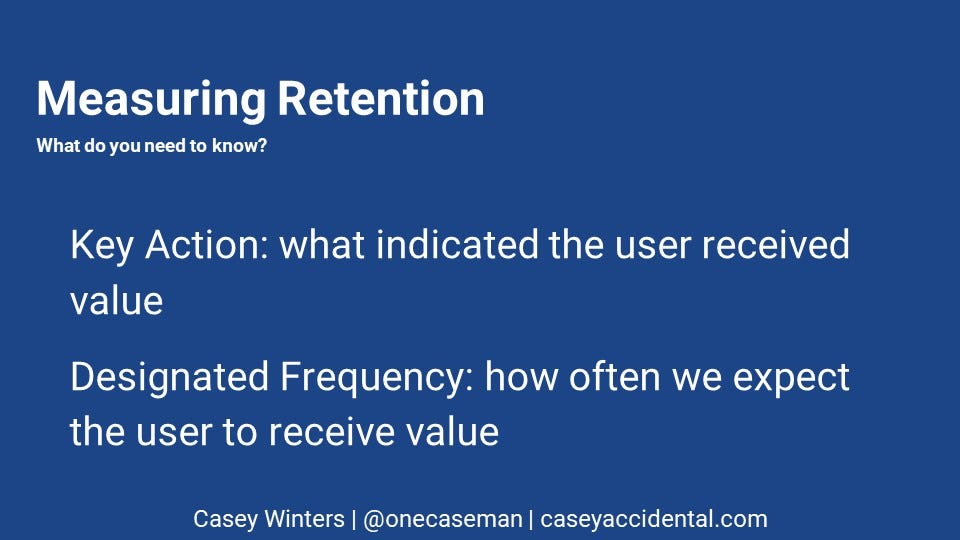 Measuring Retention

What do you need to know?

Key Action: what indicated the user received value

Designated Frequency: how often we expect the user to receive value

Casey Winters | @onecaseman | caseyaccidental.com